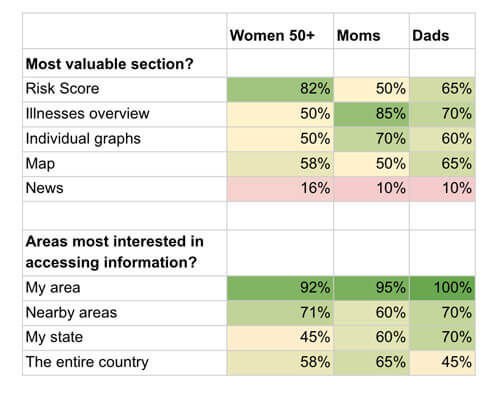 |  | Women 50+ | Moms | Dads |
|---|---|---|---|
| **Most valuable section?** |  |  |  |
| Risk Score | 82% | 50% | 65% |
| Illnesses overview | 50% | 85% | 70% |
| Individual graphs | 50% | 70% | 60% |
| Map | 58% | 50% | 65% |
| News | 16% | 10% | 10% |
|  |  |  |  |
| **Areas most interested in accessing information?** |  |  |  |
| My area | 92% | 95% | 100% |
| Nearby areas | 71% | 60% | 70% |
| My state | 45% | 60% | 70% |
| The entire country | 58% | 65% | 45% |